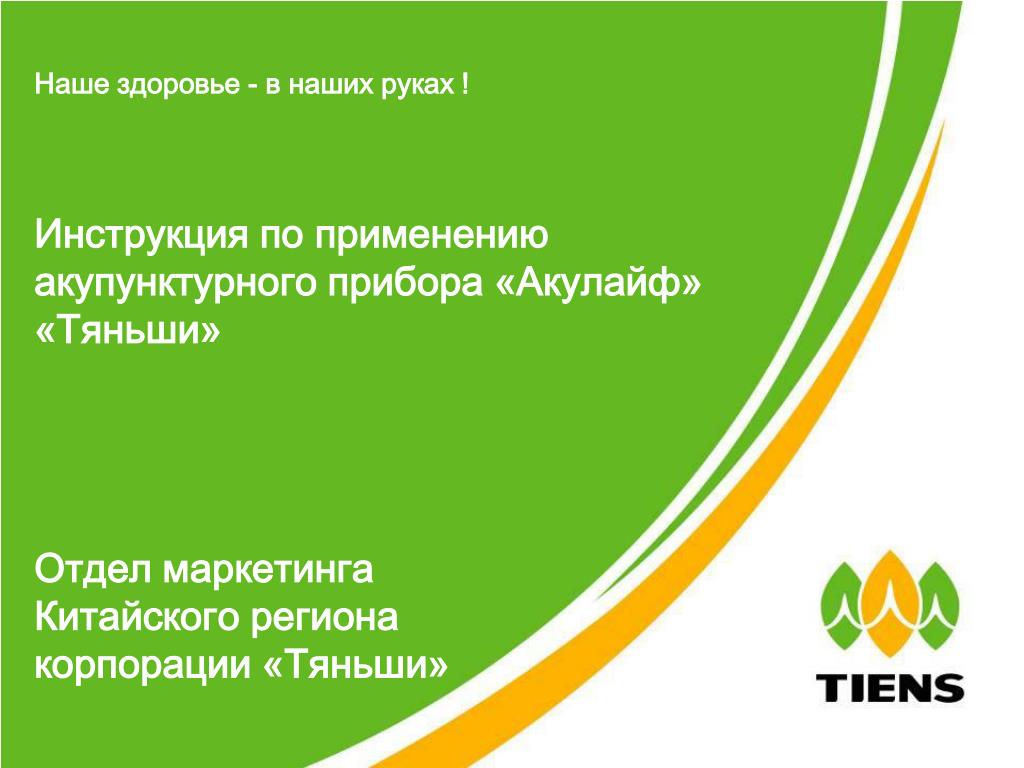 Наше здоровье - в наших руках !

Инструкция по применению акупунктурного прибора «Акулайф» «Тяньши»

Отдел маркетинга Китайского региона корпорации «Тяньши»

TIENS